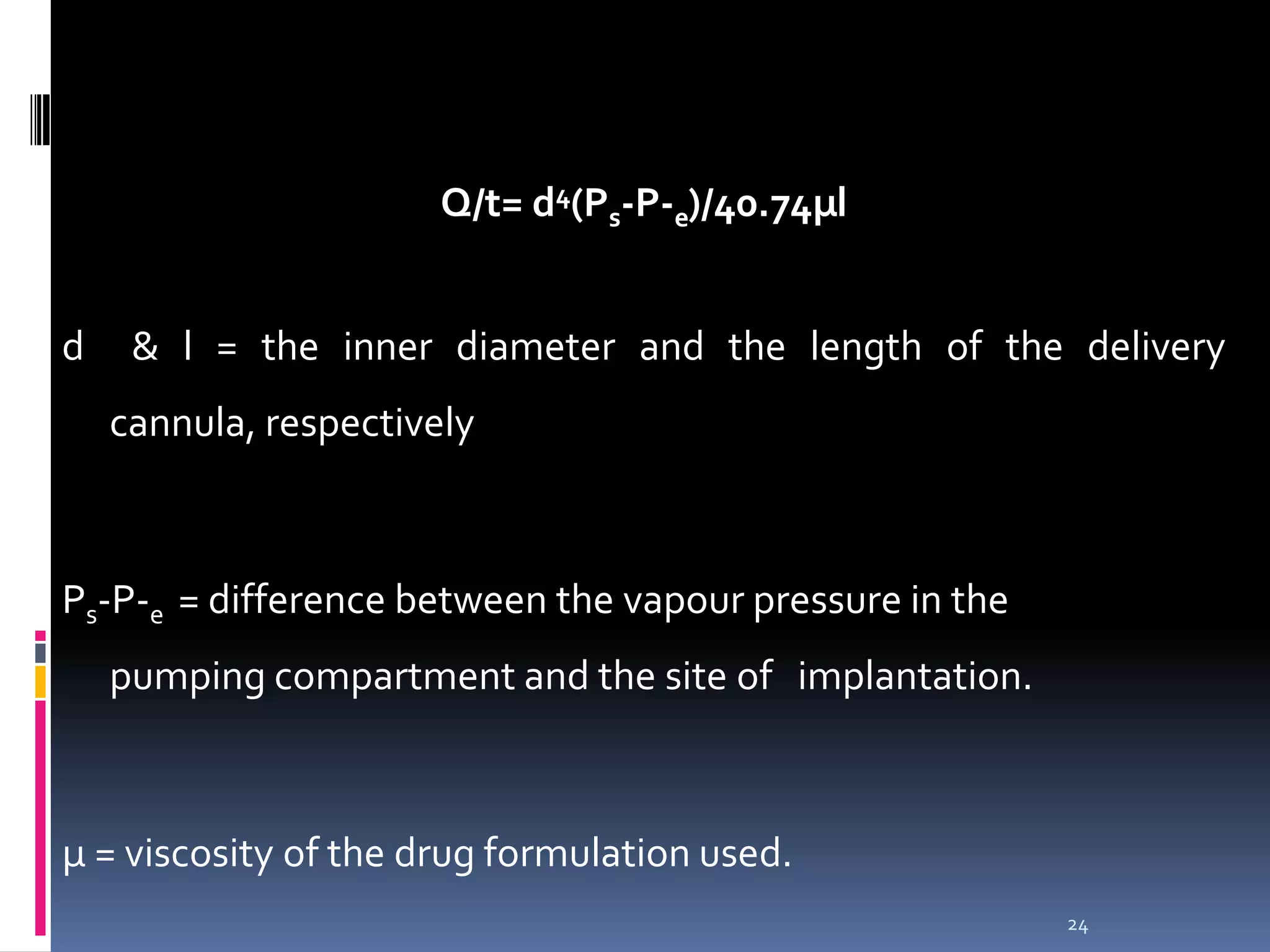 $Q/t= d^4(P_s-P-_e)/40.74\mu l$

d & l = the inner diameter and the length of the delivery cannula, respectively

$P_s-P-_e$ = difference between the vapour pressure in the pumping compartment and the site of implantation.

μ = viscosity of the drug formulation used.

24